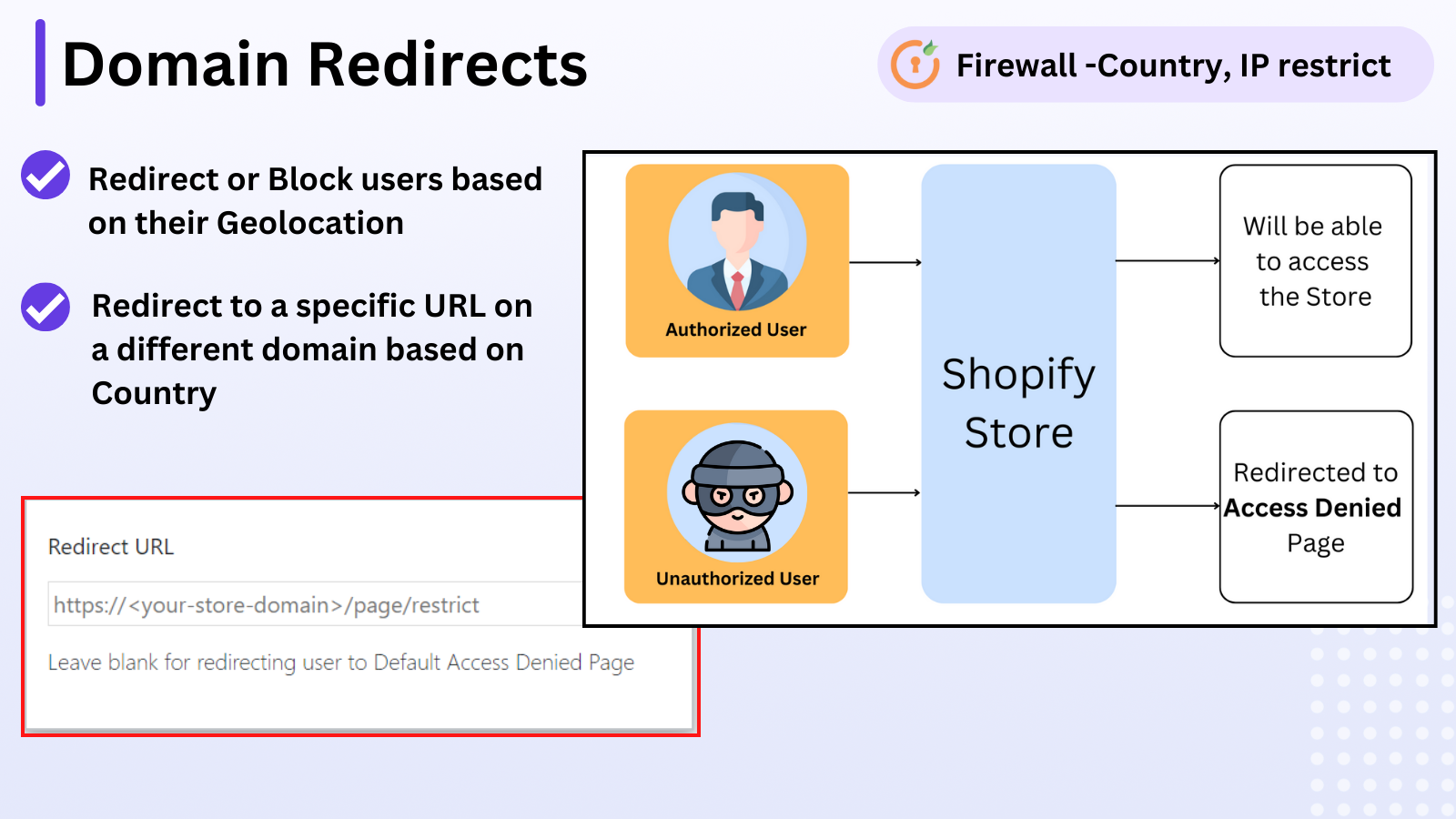 Domain Redirects

Firewall -Country, IP restrict

Redirect or Block users based on their Geolocation

Redirect to a specific URL on a different domain based on Country

Redirect URL

https://<your-store-domain>/page/restrict

Leave blank for redirecting user to Default Access Denied Page

Authorized User

Unauthorized User

Shopify Store

Will be able to access the Store

Redirected to Access Denied Page